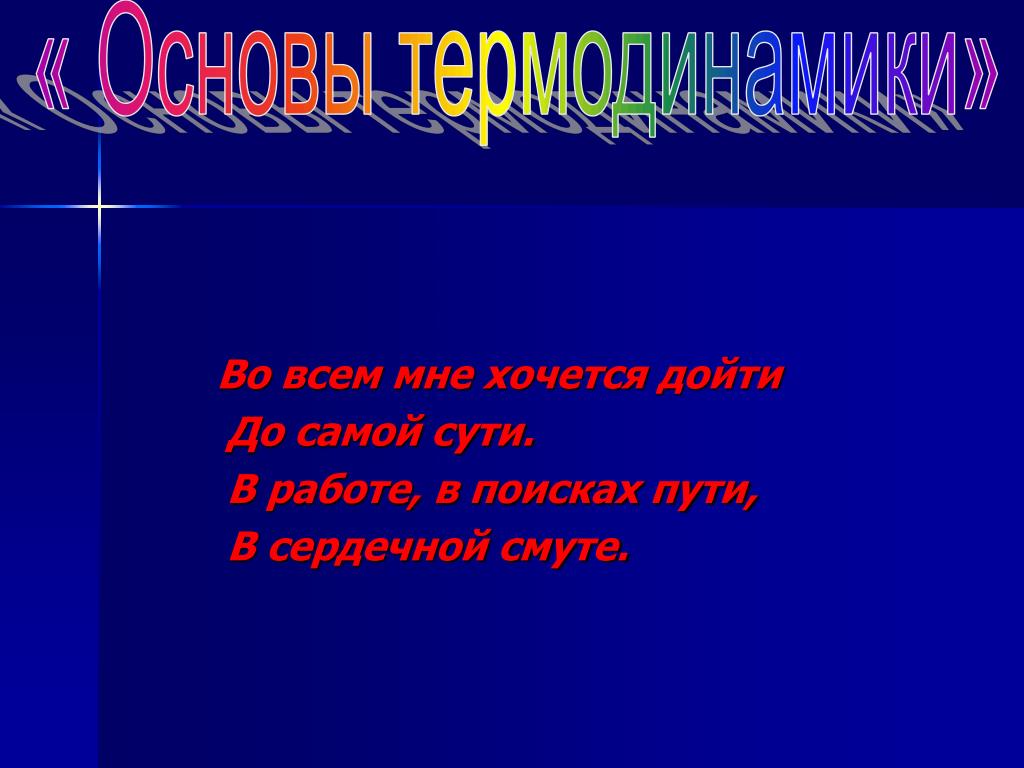 « Основы термодинамики»

Во всем мне хочется дойти
До самой сути.
В работе, в поисках пути,
В сердечной смуте.